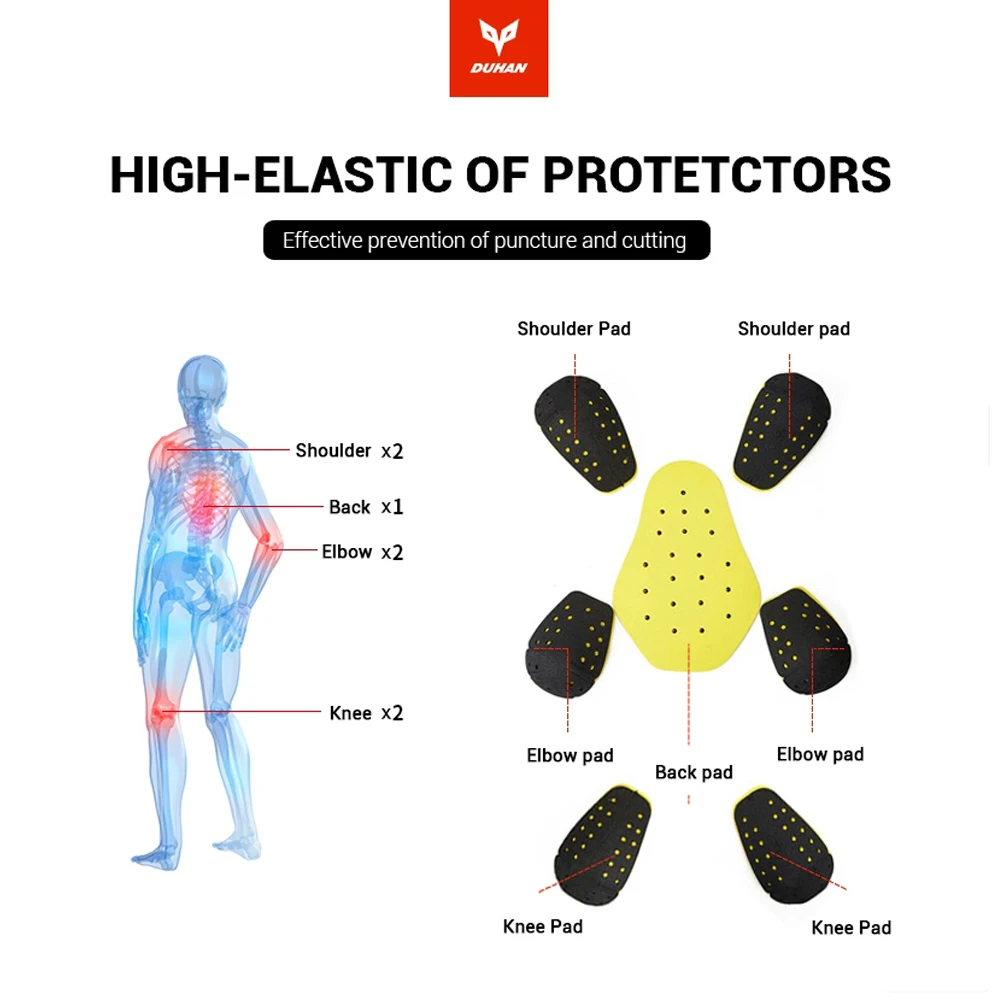 DUHAN

HIGH-ELASTIC OF PROTETCTORS

Effective prevention of puncture and cutting

Shoulder x2
Back x1
Elbow x2
Knee x2

Shoulder Pad
Shoulder pad
Elbow pad
Back pad
Elbow pad
Knee Pad
Knee Pad